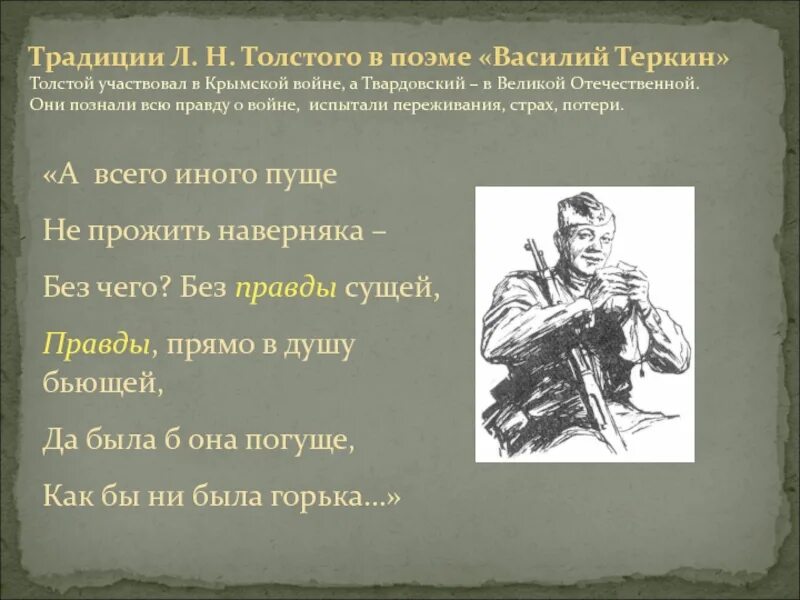 Традиции Л. Н. Толстого в поэме «Василий Теркин»
Толстой участвовал в Крымской войне, а Твардовский – в Великой Отечественной. Они познали всю правду о войне, испытали переживания, страх, потери.

«А всего иного пуще

Не прожить наверняка –

Без чего? Без правды сущей,

Правды, прямо в душу бьющей,

Да была б она погуще,

Как бы ни была горька...»